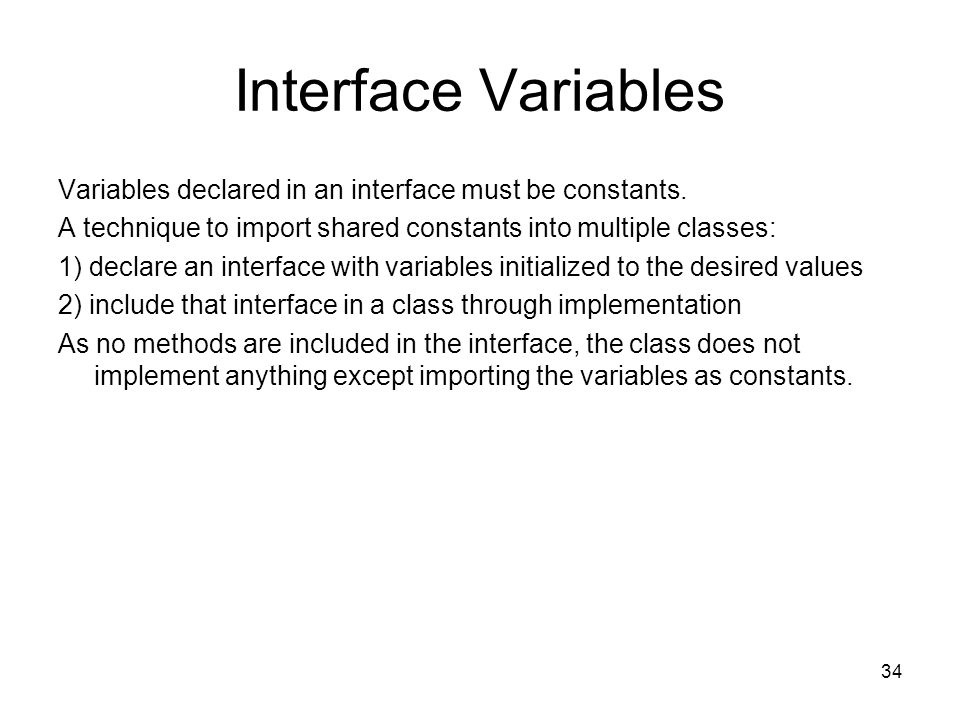 Interface Variables

Variables declared in an interface must be constants.

A technique to import shared constants into multiple classes:

1) declare an interface with variables initialized to the desired values

2) include that interface in a class through implementation

As no methods are included in the interface, the class does not implement anything except importing the variables as constants.

34